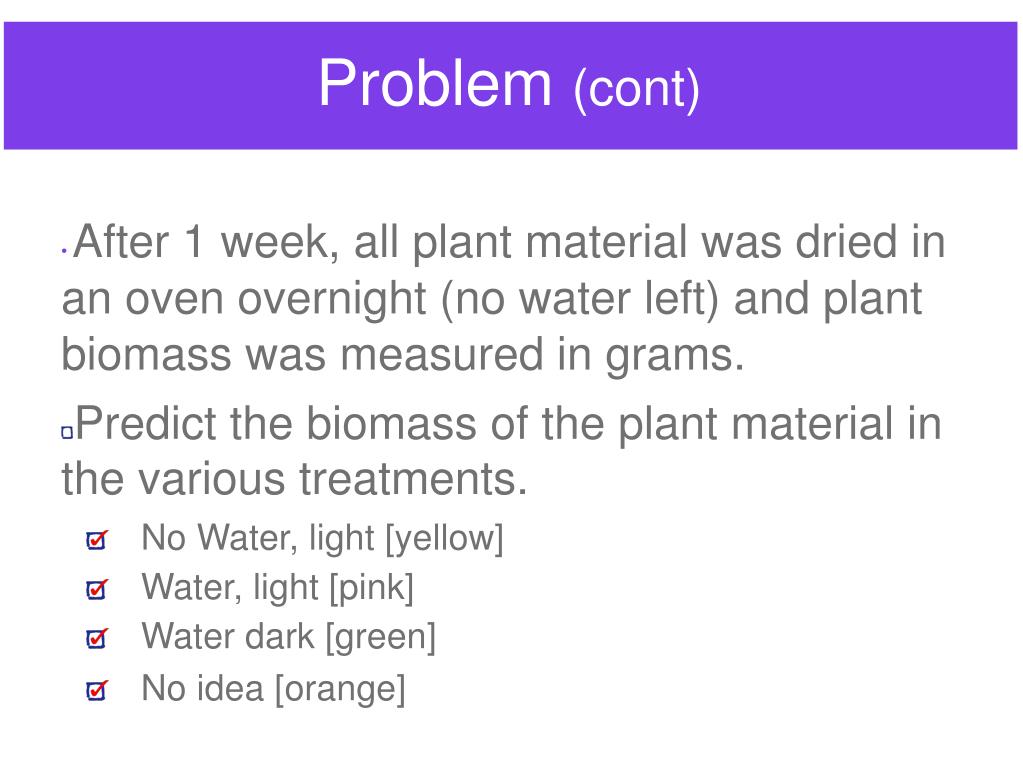 Problem (cont)

After 1 week, all plant material was dried in an oven overnight (no water left) and plant biomass was measured in grams.

Predict the biomass of the plant material in the various treatments.

No Water, light [yellow]
Water, light [pink]
Water dark [green]
No idea [orange]